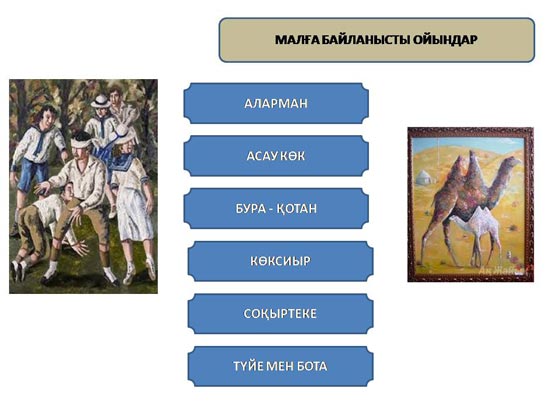 МАЛҒА БАЙЛАНЫСТЫ ОЙЫНДАР

АЛАРМАН

АСАУ КӨК

БУРА - ҚОТАН

КӨКСИЫР

СОҚЫРТЕКЕ

ТҮЙЕ МЕН БОТА

Ақ Жайық